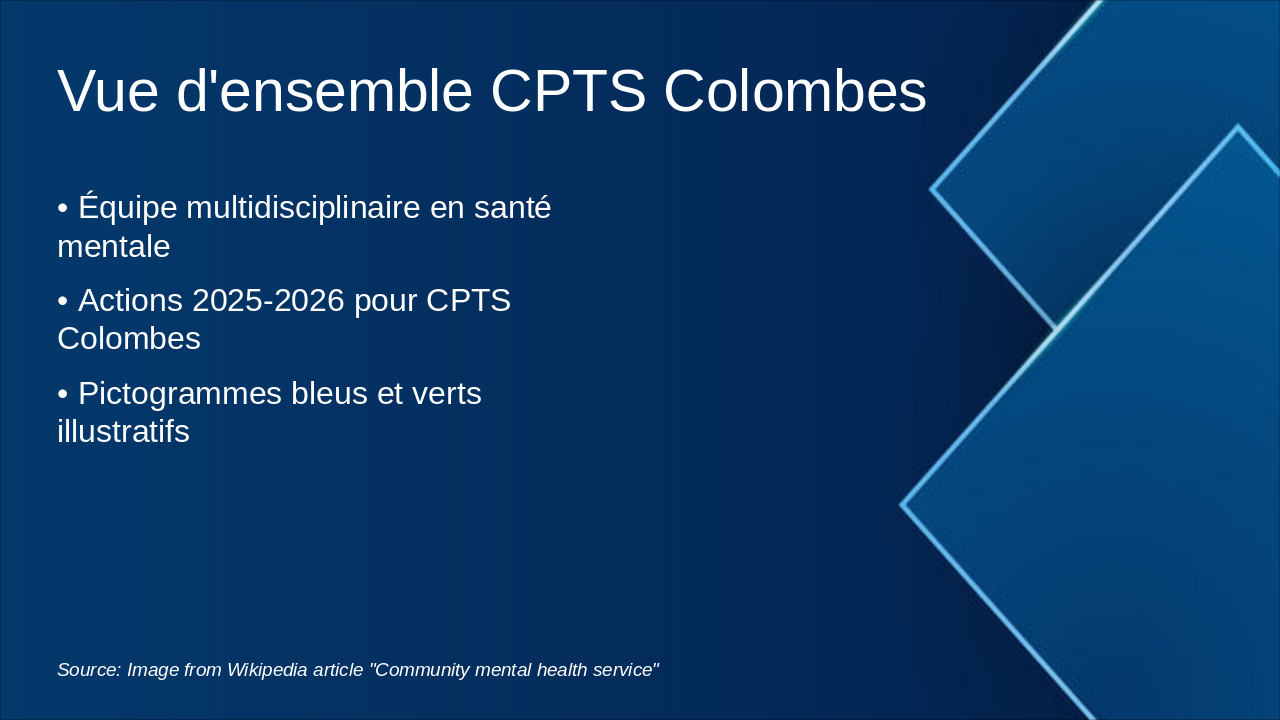 Vue d'ensemble CPTS Colombes

• Équipe multidisciplinaire en santé mentale

• Actions 2025-2026 pour CPTS Colombes

• Pictogrammes bleus et verts illustratifs

Source: Image from Wikipedia article "Community mental health service"